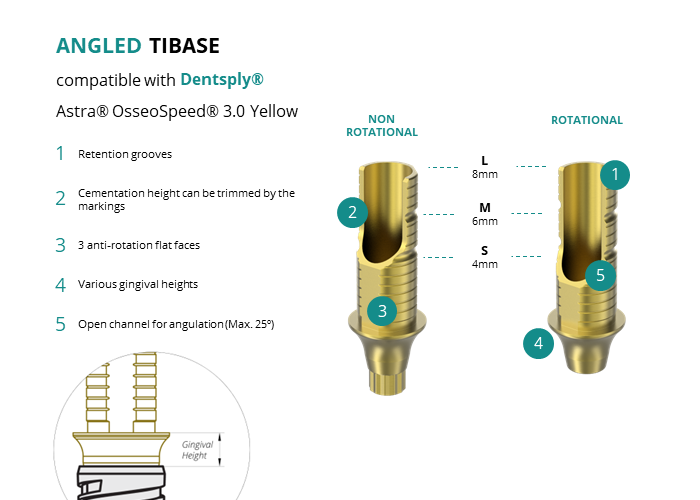 ANGLED TIBASE

compatible with Dentsply®

Astra® OsseoSpeed® 3.0 Yellow

1 Retention grooves

2 Cementation height can be trimmed by the markings

3 3 anti-rotation flat faces

4 Various gingival heights

5 Open channel for angulation (Max. 25º)

Gingival Height

NON ROTATIONAL

ROTATIONAL

L 8mm

M 6mm

S 4mm

2

3

1

5

4